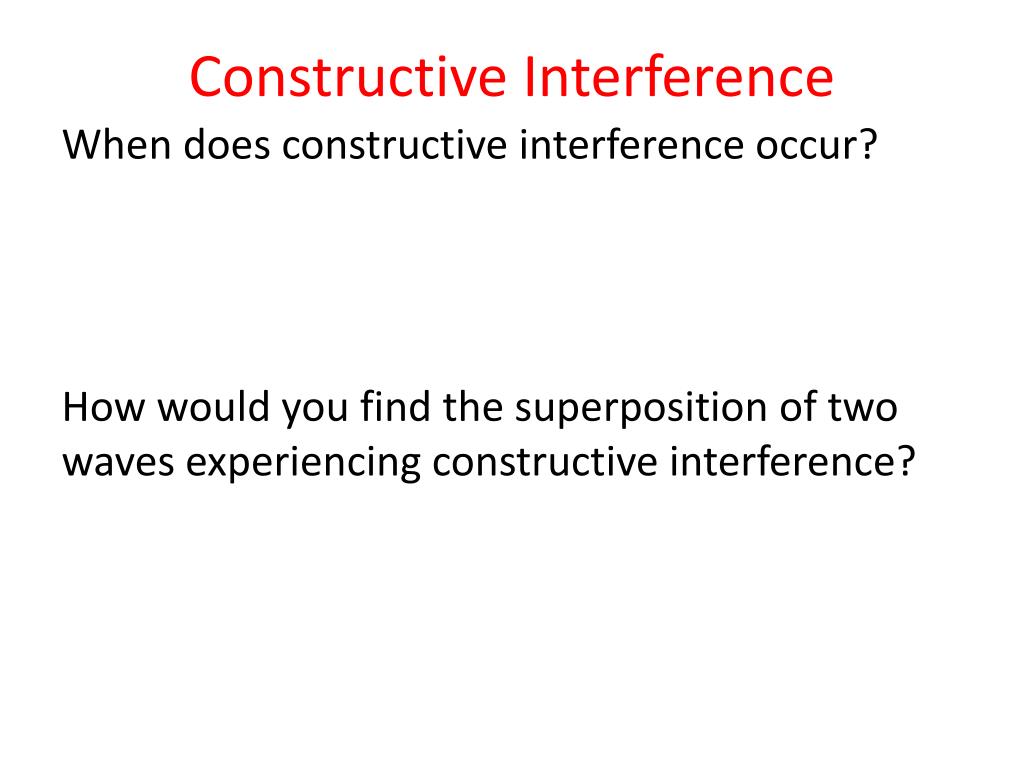 Constructive Interference

When does constructive interference occur?

How would you find the superposition of two waves experiencing constructive interference?